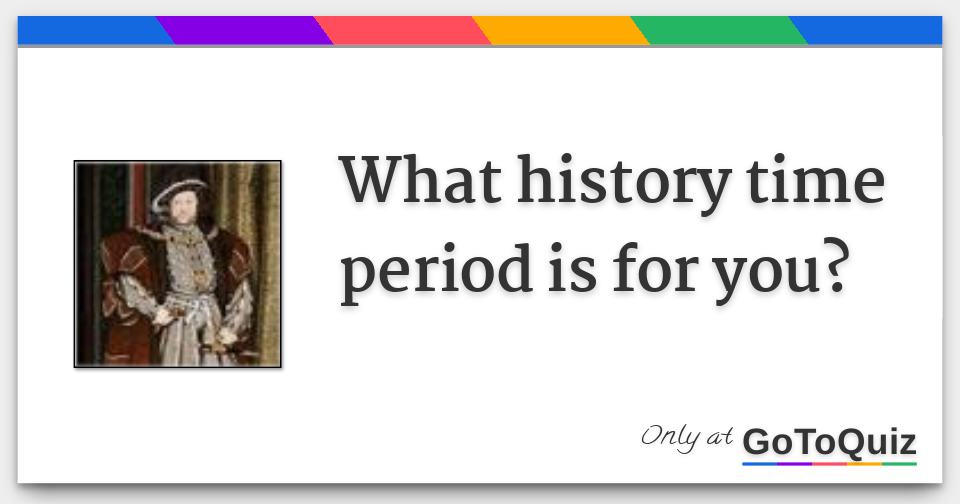 What history time period is for you?

Only at GoToQuiz